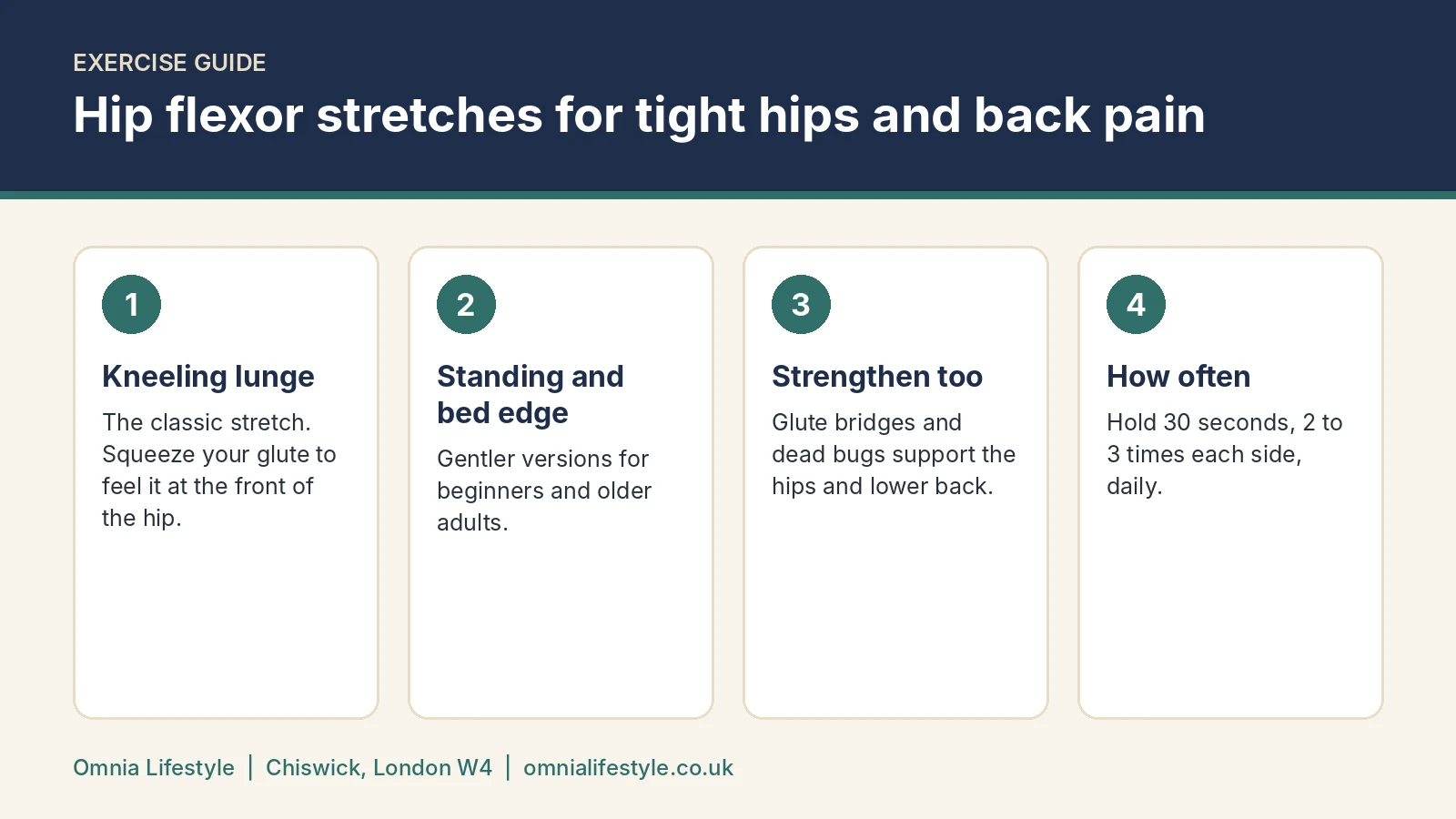 EXERCISE GUIDE

Hip flexor stretches for tight hips and back pain

1

Kneeling lunge

The classic stretch. Squeeze your glute to feel it at the front of the hip.

2

Standing and bed edge

Gentler versions for beginners and older adults.

3

Strengthen too

Glute bridges and dead bugs support the hips and lower back.

4

How often

Hold 30 seconds, 2 to 3 times each side, daily.

Omnia Lifestyle | Chiswick, London W4 | omnialifestyle.co.uk